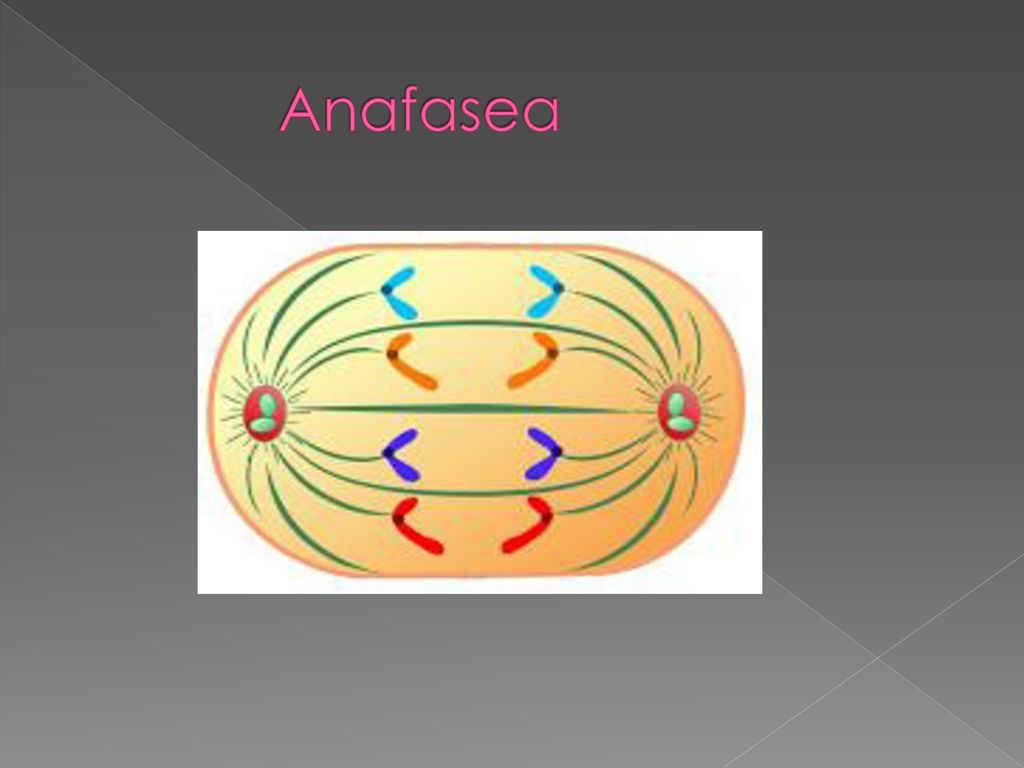 Anafasea